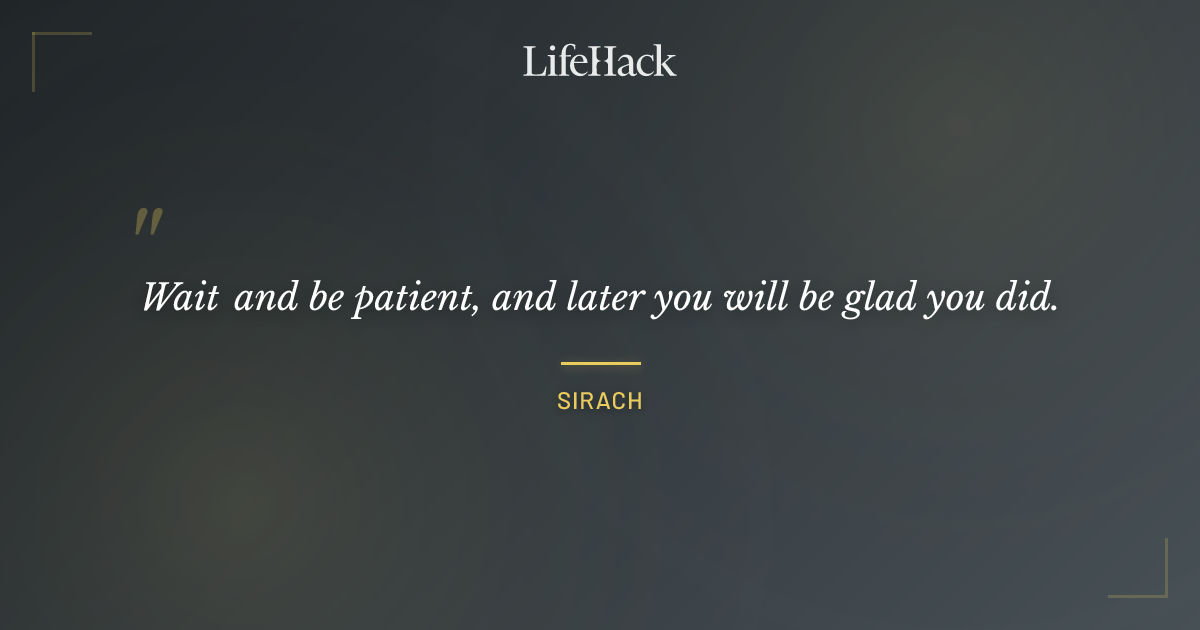 LifeHack

"

Wait and be patient, and later you will be glad you did.

SIRACH